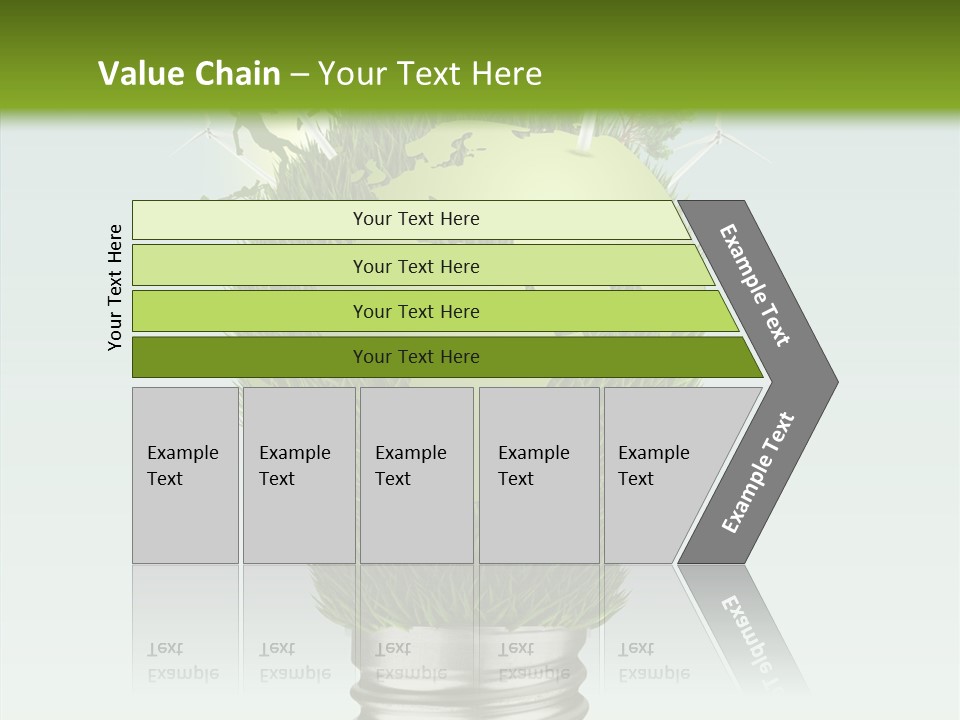 Value Chain – Your Text Here

Your Text Here

Your Text Here

Your Text Here

Your Text Here

Your Text Here

Example Text

Example Text

Example Text

Example Text

Example Text

Example Text

Example Text